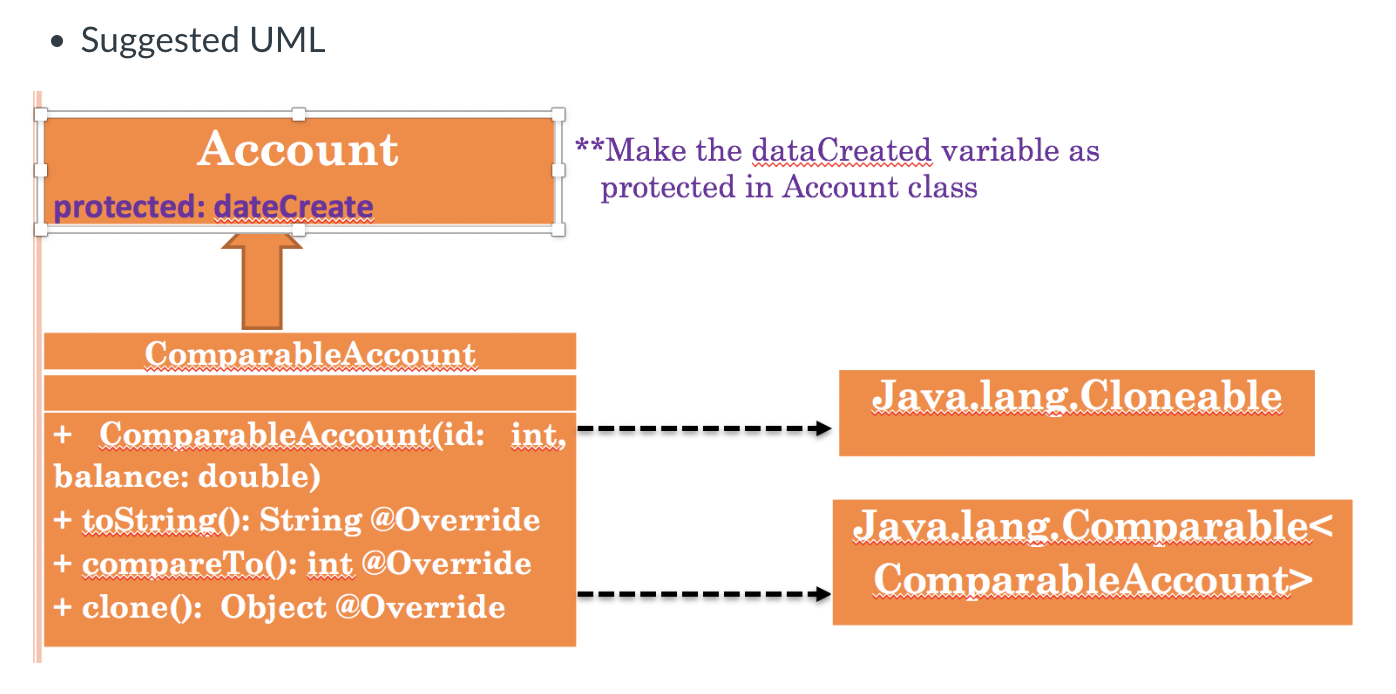 • Suggested UML

Account
protected: dateCreate

**Make the dataCreated variable as protected in Account class

ComparableAccount

+ ComparableAccount(id: int, balance: double)
+ toString(): String @Override
+ compareTo(): int @Override
+ clone(): Object @Override

Java.lang.Cloneable

Java.lang.Comparable< ComparableAccount>